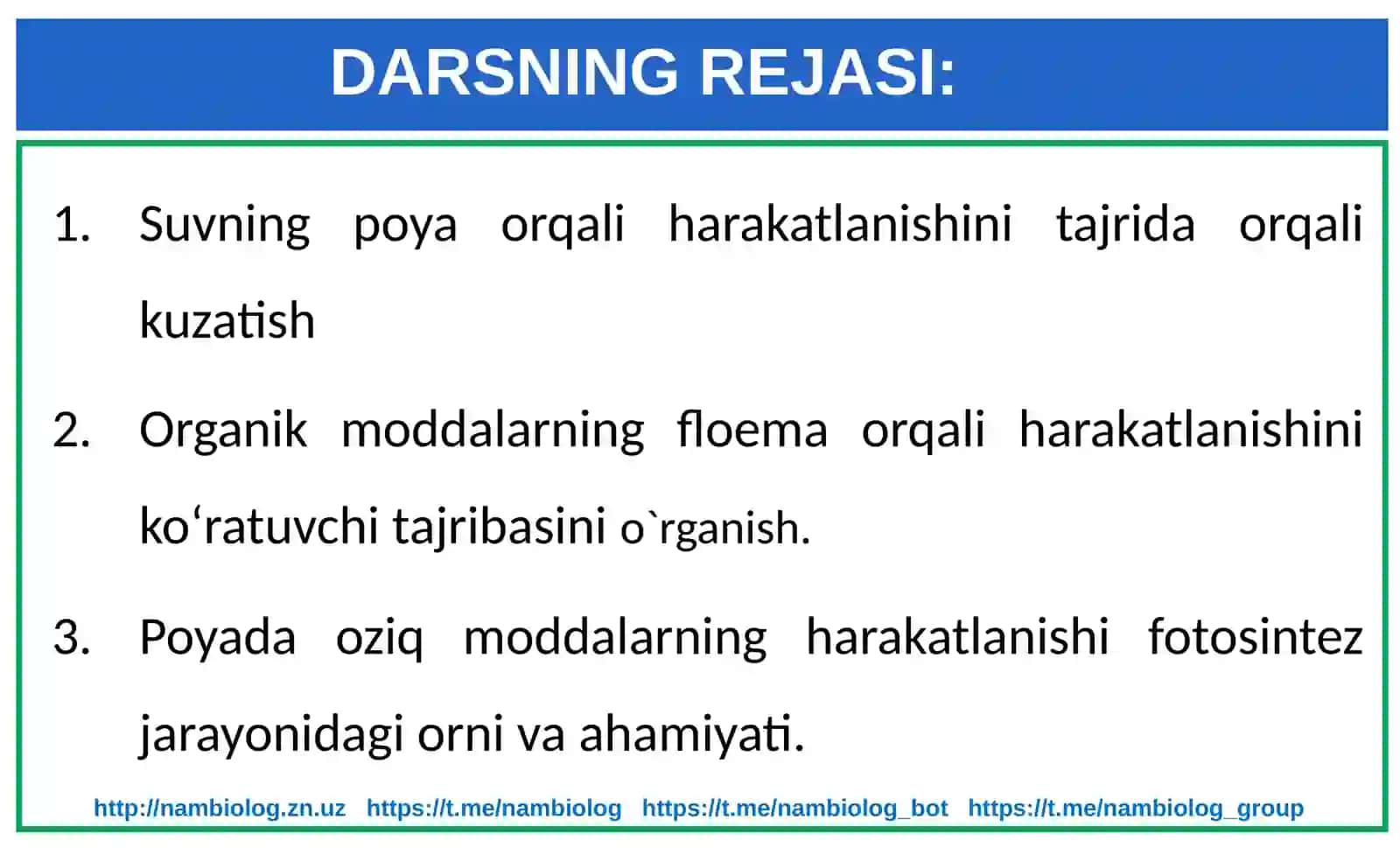 DARSNING REJASI:

1. Suvning poya orqali harakatlanishini tajrida orqali kuzatish

2. Organik moddalarning floema orqali harakatlanishini ko‘ratuvchi tajribasini o`rganish.

3. Poyada oziq moddalarning harakatlanishi fotosintez jarayonidagi orni va ahamiyati.

http://nambiolog.zn.uz https://t.me/nambiolog https://t.me/nambiolog_bot https://t.me/nambiolog_group